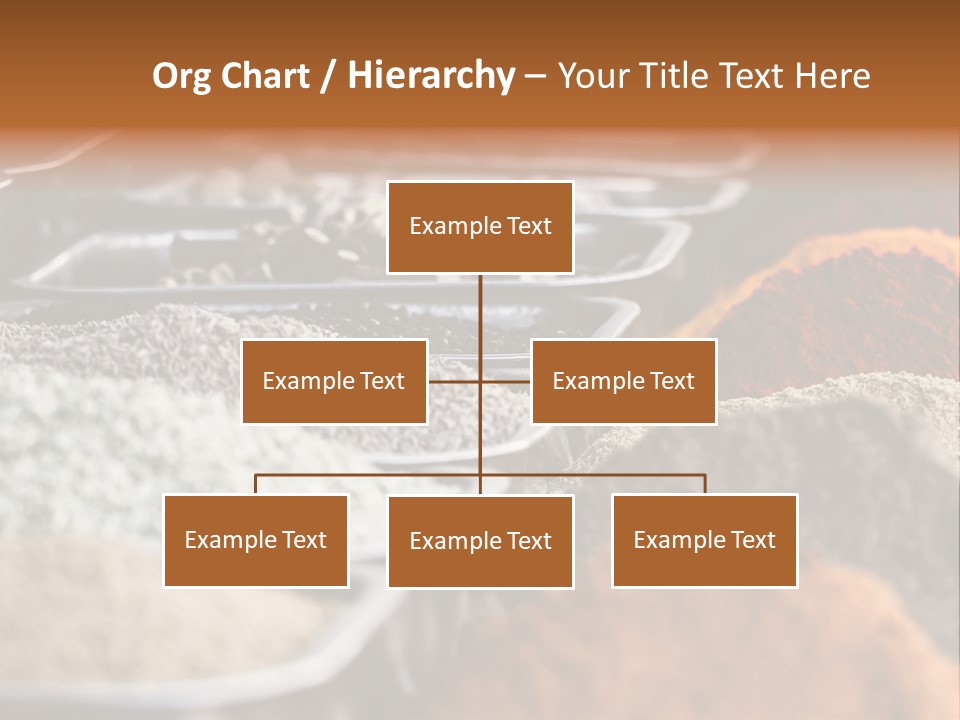 Org Chart / Hierarchy – Your Title Text Here

Example Text

Example Text

Example Text

Example Text

Example Text

Example Text